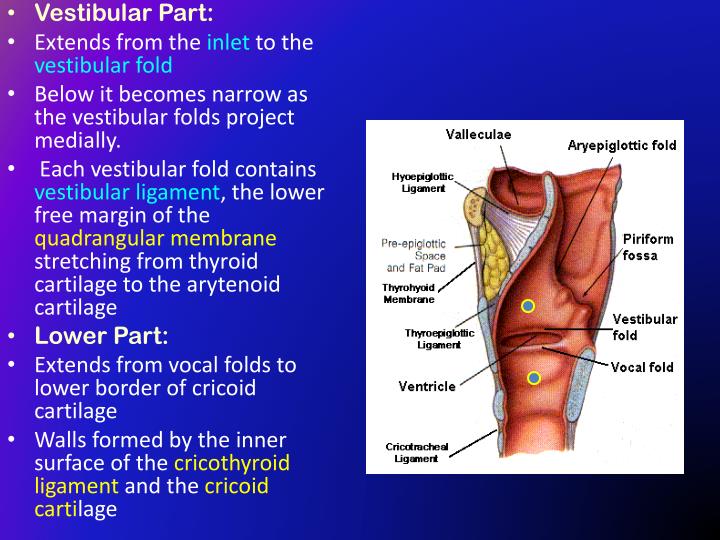 • Vestibular Part:
• Extends from the inlet to the vestibular fold
• Below it becomes narrow as the vestibular folds project medially.
• Each vestibular fold contains vestibular ligament, the lower free margin of the quadrangular membrane stretching from thyroid cartilage to the arytenoid cartilage
• Lower Part:
• Extends from vocal folds to lower border of cricoid cartilage
• Walls formed by the inner surface of the cricothyroid ligament and the cricoid cartilage

Valleculae
Aryepiglottic fold
Hyoepiglottic Ligament
Pre-epiglottic Space and Fat Pad
Piriform fossa
Thyrohyoid Membrane
Vestibular fold
Thyroepiglottic Ligament
Vocal fold
Ventricle
Cricotracheal Ligament